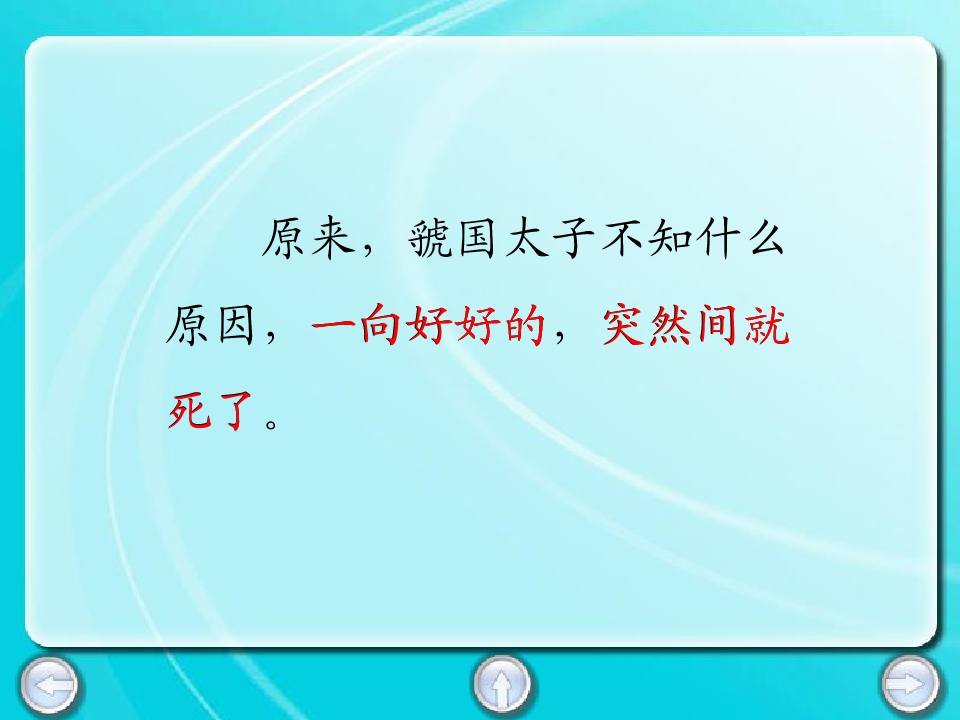 原来，虢国太子不知什么原因，一向好好的，突然间就死了。